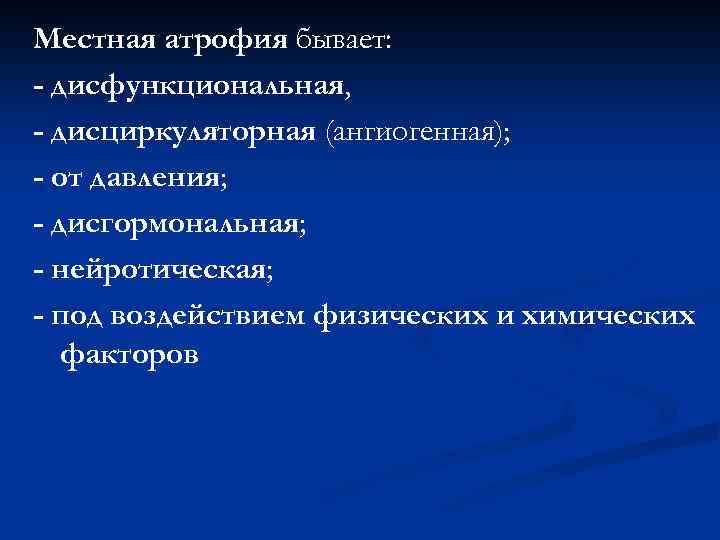 Местная атрофия бывает:
- дисфункциональная,
- дисциркуляторная (ангиогенная);
- от давления;
- дисгормональная;
- нейротическая;
- под воздействием физических и химических факторов